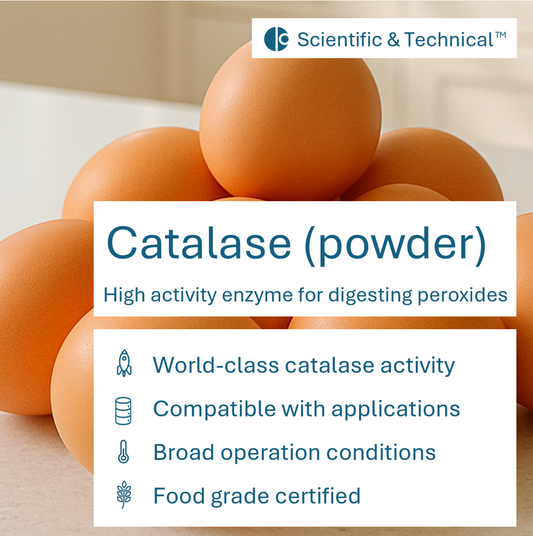 Scientific & Technical™

Catalase (powder)

High activity enzyme for digesting peroxides

World-class catalase activity

Compatible with applications

Broad operation conditions

Food grade certified